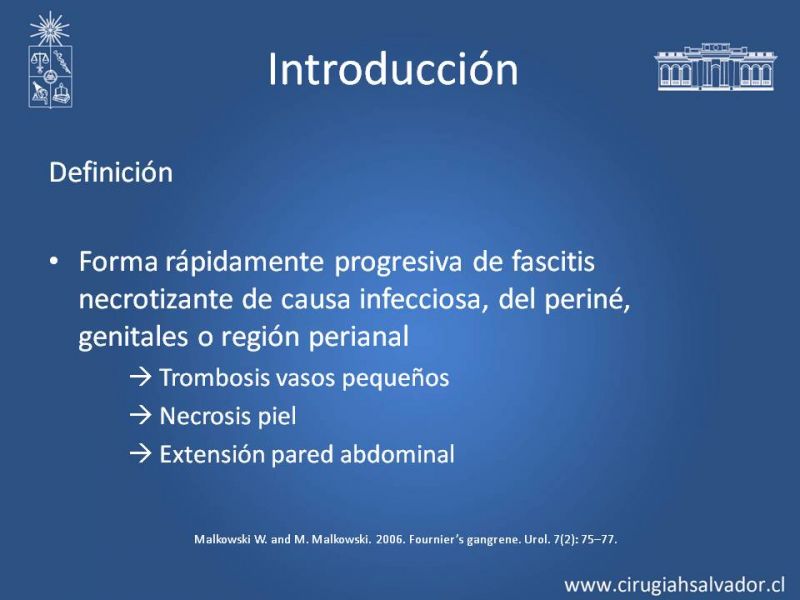 Introducción

Definición

• Forma rápidamente progresiva de fascitis necrotizante de causa infecciosa, del periné, genitales o región perianal

→ Trombosis vasos pequeños

→ Necrosis piel

→ Extensión pared abdominal

Malkowski W. and M. Malkowski. 2006. Fournier's gangrene. Urol. 7(2): 75–77.

www.cirugiahsalvador.cl